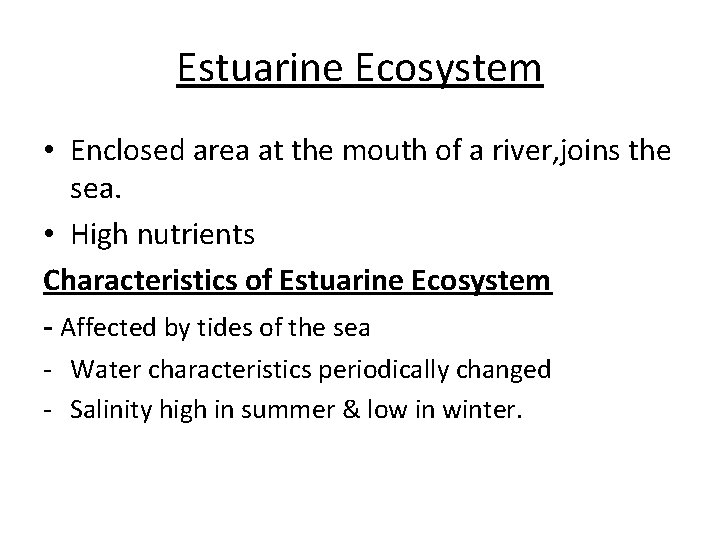 Estuarine Ecosystem

• Enclosed area at the mouth of a river,joins the sea.
• High nutrients

Characteristics of Estuarine Ecosystem

- Affected by tides of the sea
- Water characteristics periodically changed
- Salinity high in summer & low in winter.